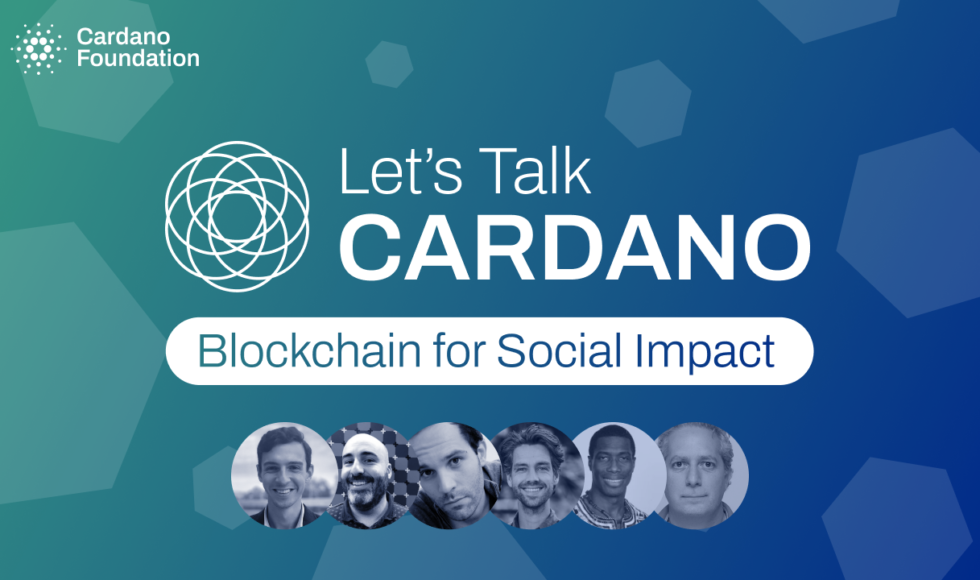 Cardano Foundation

Let's Talk
CARDANO

Blockchain for Social Impact